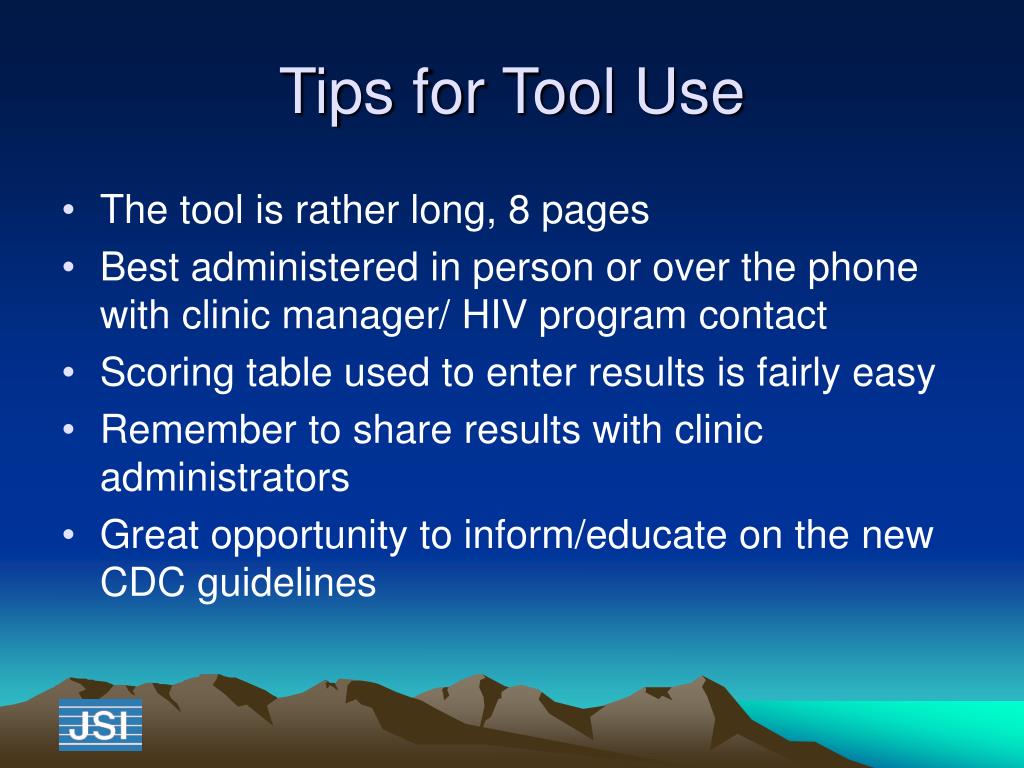 Tips for Tool Use

• The tool is rather long, 8 pages
• Best administered in person or over the phone with clinic manager/ HIV program contact
• Scoring table used to enter results is fairly easy
• Remember to share results with clinic administrators
• Great opportunity to inform/educate on the new CDC guidelines

JSI